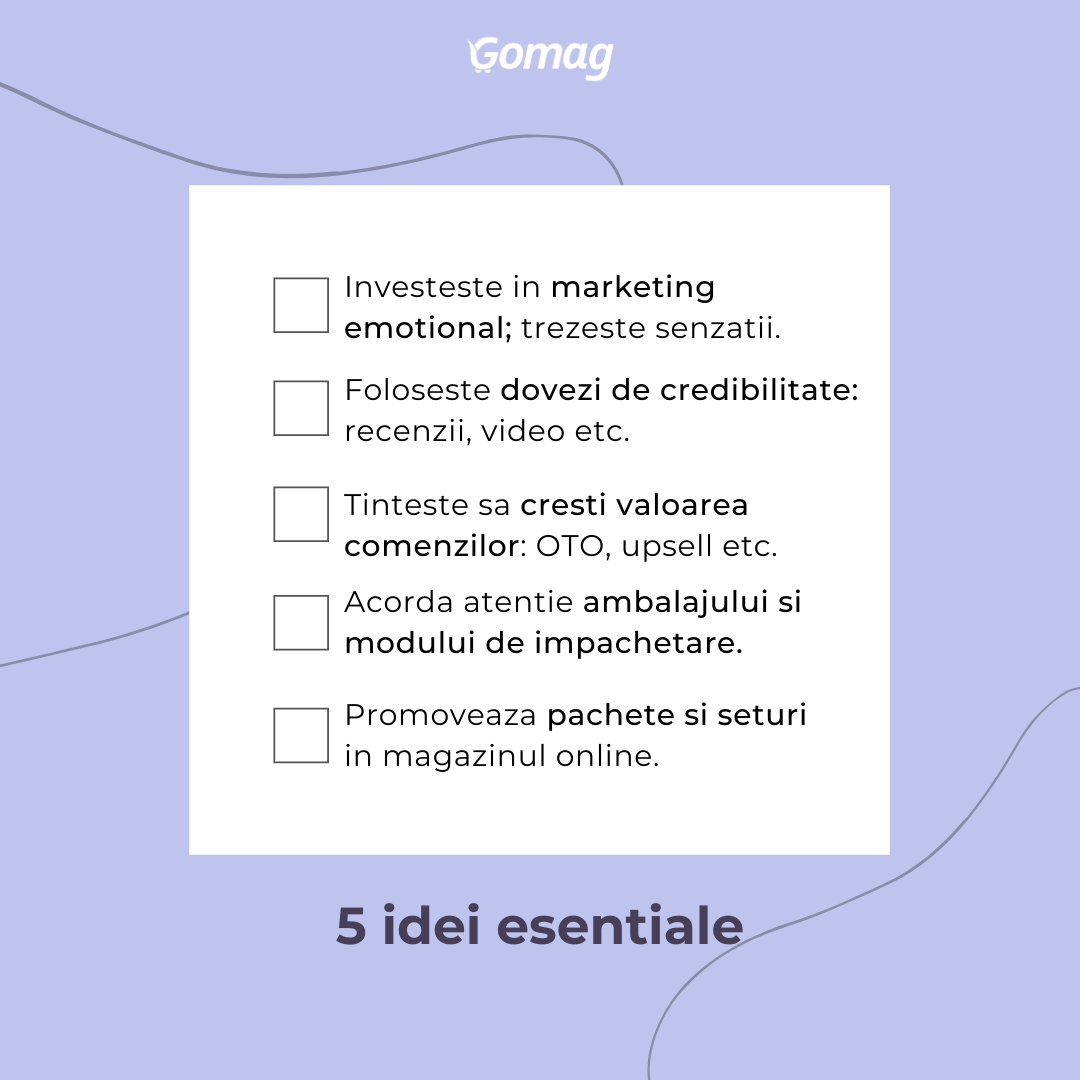 Gomag

Investeste in marketing emotional; trezeste senzatii.

Foloseste dovezi de credibilitate: recenzii, video etc.

Tinteste sa cresti valoarea comenzilor: OTO, upsell etc.

Acorda atentie ambalajului si modului de impachetare.

Promoveaza pachete si seturi in magazinul online.

5 idei esentiale